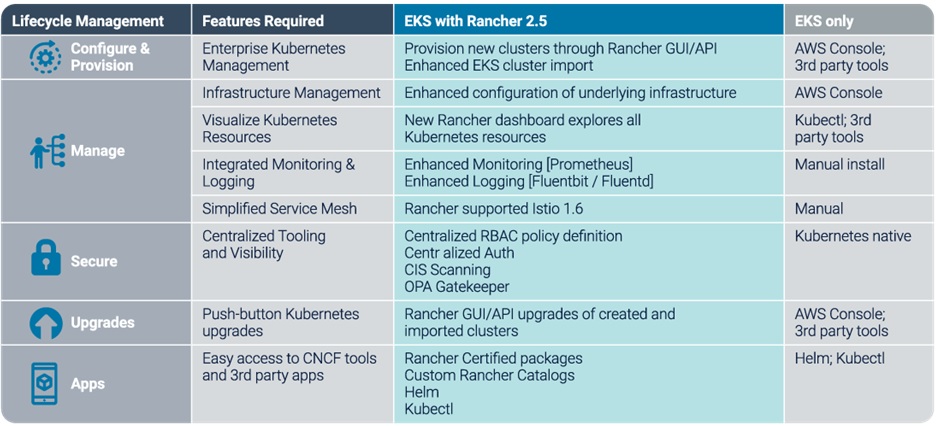 | Lifecycle Management | Features Required | EKS with Rancher 2.5 | EKS only |
|---|---|---|---|
| Configure & Provision | Enterprise Kubernetes Management | Provision new clusters through Rancher GUI/API Enhanced EKS cluster import | AWS Console; 3rd party tools |
| Manage | Infrastructure Management | Enhanced configuration of underlying infrastructure | AWS Console |
| | Visualize Kubernetes Resources | New Rancher dashboard explores all Kubernetes resources | Kubectl; 3rd party tools |
| | Integrated Monitoring & Logging | Enhanced Monitoring [Prometheus] Enhanced Logging [Fluentbit / Fluentd] | Manual install |
| | Simplified Service Mesh | Rancher supported Istio 1.6 | Manual |
| Secure | Centralized Tooling and Visibility | Centralized RBAC policy definition Centr alized Auth CIS Scanning OPA Gatekeeper | Kubernetes native |
| Upgrades | Push-button Kubernetes upgrades | Rancher GUI/API upgrades of created and imported clusters | AWS Console; 3rd party tools |
| Apps | Easy access to CNCF tools and 3rd party apps | Rancher Certified packages Custom Rancher Catalogs Helm Kubectl | Helm; Kubectl |